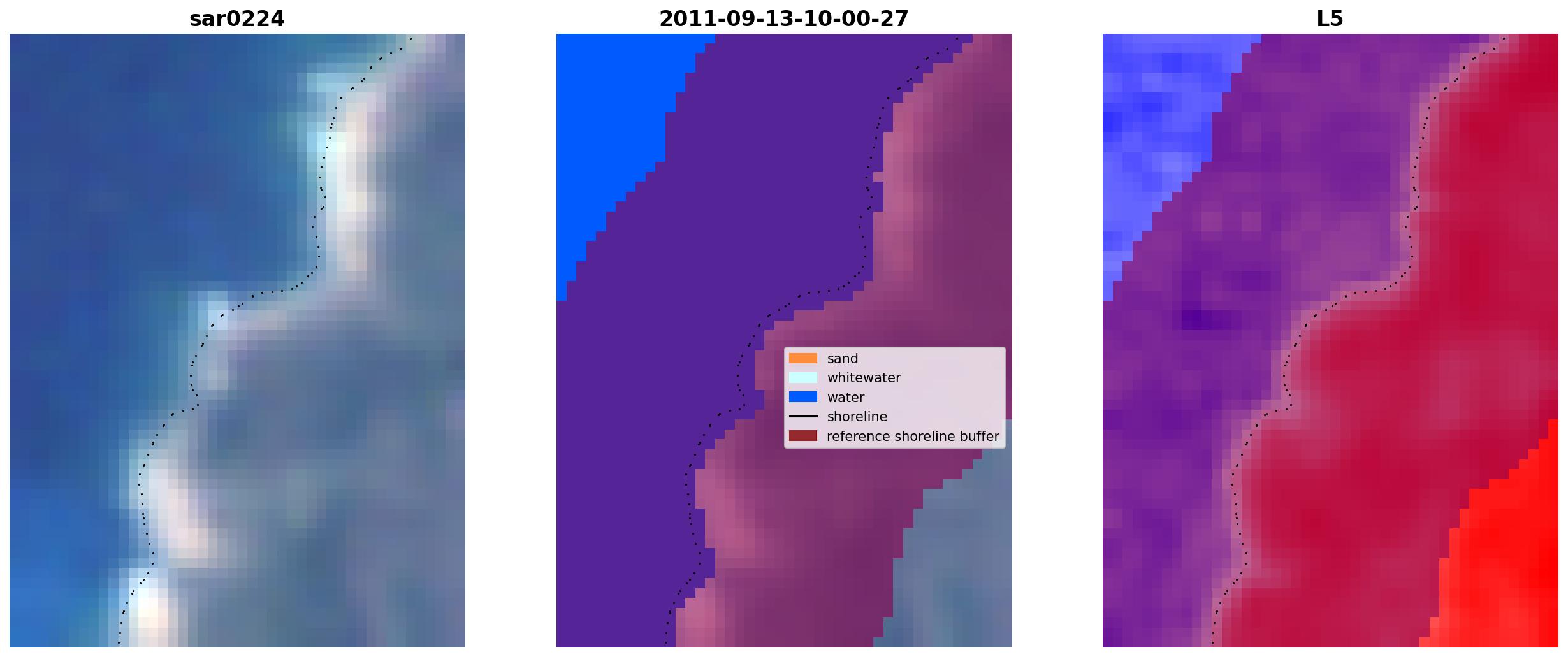 sar0224

2011-09-13-10-00-27

sand
whitewater
water
shoreline
reference shoreline buffer

L5